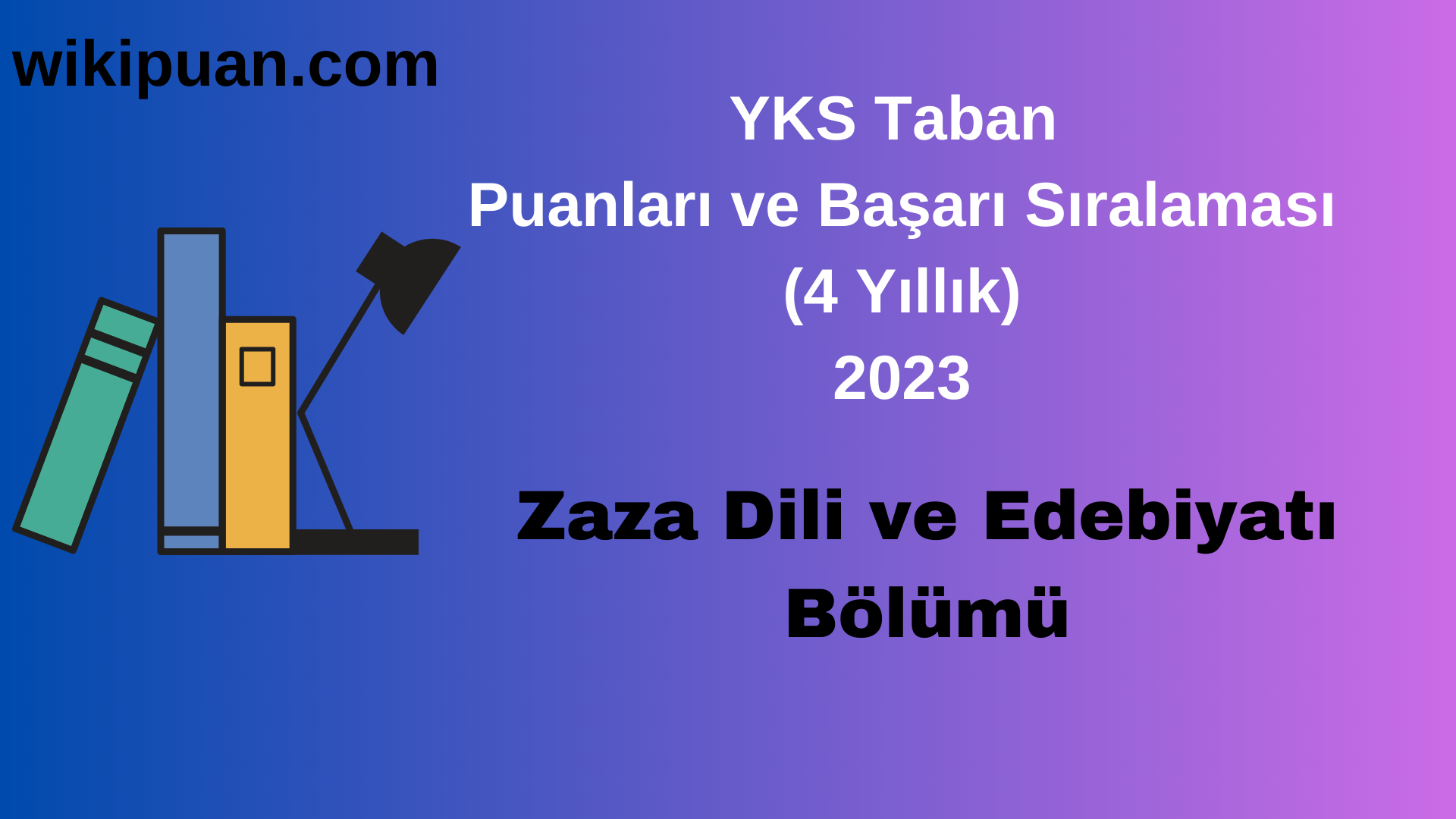 wikipuan.com

YKS Taban
Puanları ve Başarı Sıralaması
(4 Yıllık)
2023

Zaza Dili ve Edebiyatı
Bölümü